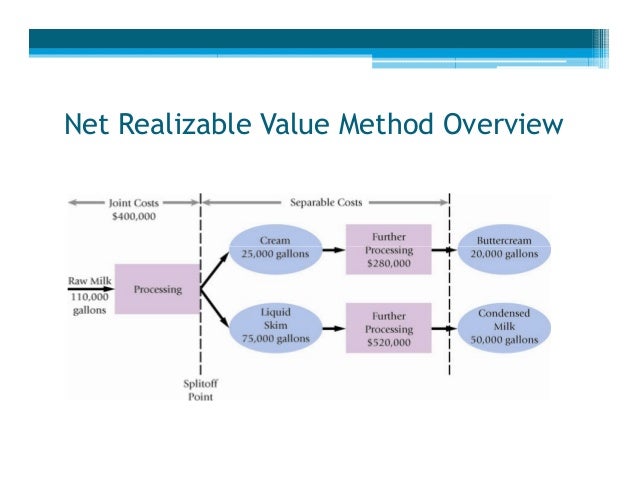 Net Realizable Value Method Overview

Joint Costs
$400,000

Separable Costs

Raw Milk
110,000
gallons

Processing

Cream
25,000 gallons

Further
Processing
$280,000

Buttercream
20,000 gallons

Liquid
Skim
75,000 gallons

Further
Processing
$520,000

Condensed
Milk
50,000 gallons

Splitoff
Point